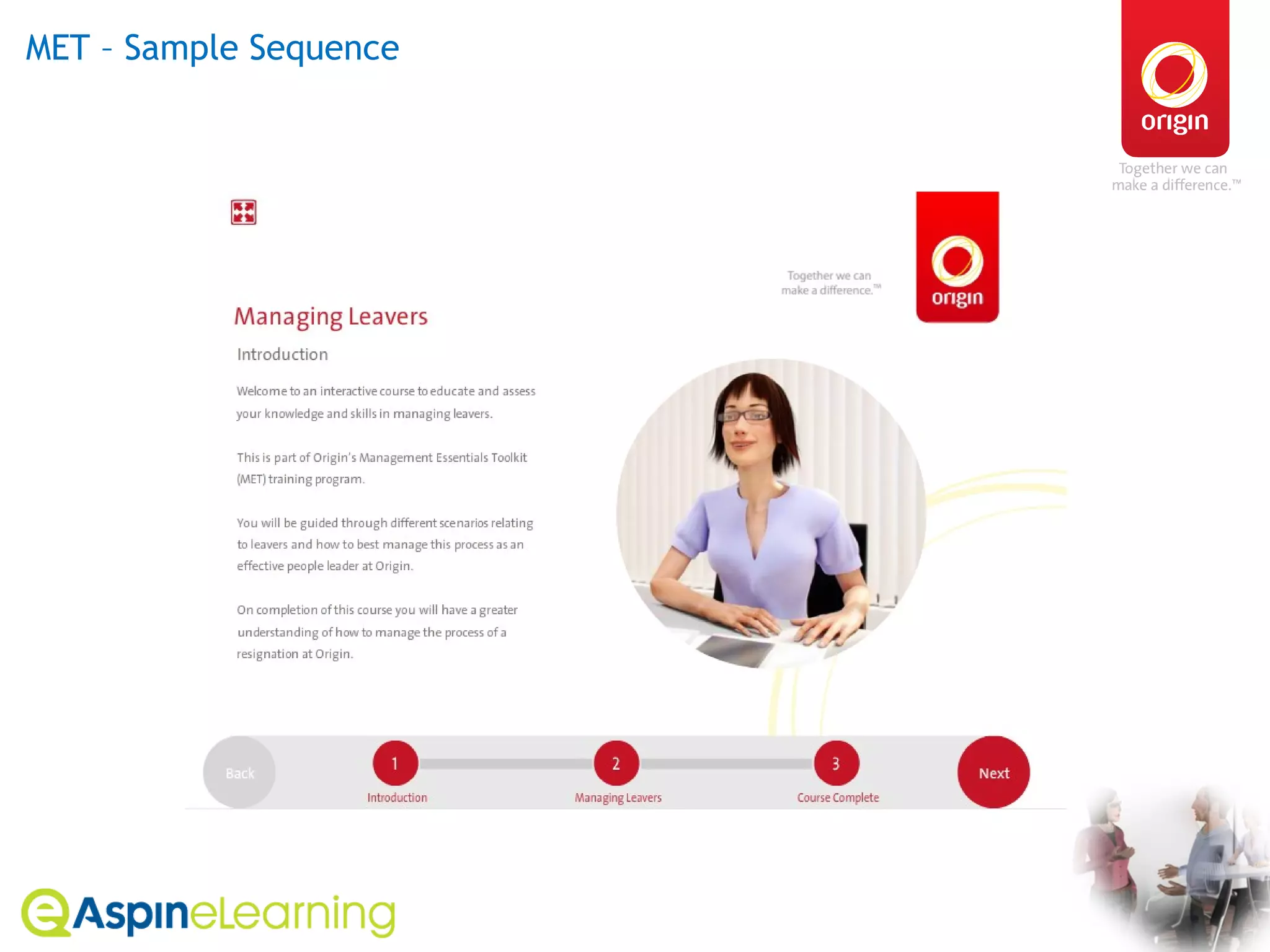 MET – Sample Sequence

origin
Together we can make a difference.™

Together we can make a difference.™

origin

Managing Leavers

Introduction

Welcome to an interactive course to educate and assess your knowledge and skills in managing leavers.

This is part of Origin's Management Essentials Toolkit (MET) training program.

You will be guided through different scenarios relating to leavers and how to best manage this process as an effective people leader at Origin.

On completion of this course you will have a greater understanding of how to manage the process of a resignation at Origin.

Back

1
Introduction

2
Managing Leavers

3
Course Complete

Next

AspineLearning